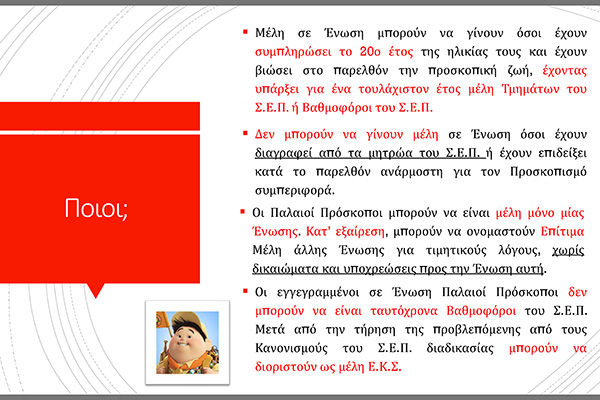 Ποιοι;

Μέλη σε Ένωση μπορούν να γίνουν όσοι έχουν συμπληρώσει το 20ο έτος της ηλικίας τους και έχουν βιώσει στο παρελθόν την προσκοπική ζωή, έχοντας υπάρξει για ένα τουλάχιστον έτος μέλη Τμημάτων του Σ.Ε.Π. ή Βαθμοφόροι του Σ.Ε.Π.

Δεν μπορούν να γίνουν μέλη σε Ένωση όσοι έχουν διαγραφεί από τα μητρώα του Σ.Ε.Π. ή έχουν επιδείξει κατά το παρελθόν ανάρμοστη για τον Προσκοπισμό συμπεριφορά.

Οι Παλαιοί Πρόσκοποι μπορούν να είναι μέλη μόνο μίας Ένωσης. Κατ' εξαίρεση, μπορούν να ονομαστούν Επίτιμα Μέλη άλλης Ένωσης για τιμητικούς λόγους, χωρίς δικαιώματα και υποχρεώσεις προς την Ένωση αυτή.

Οι εγγεγραμμένοι σε Ένωση Παλαιοί Πρόσκοποι δεν μπορούν να είναι ταυτόχρονα Βαθμοφόροι του Σ.Ε.Π. Μετά από την τήρηση της προβλεπόμενης από τους Κανονισμούς του Σ.Ε.Π. διαδικασίας μπορούν να διοριστούν ως μέλη Ε.Κ.Σ.